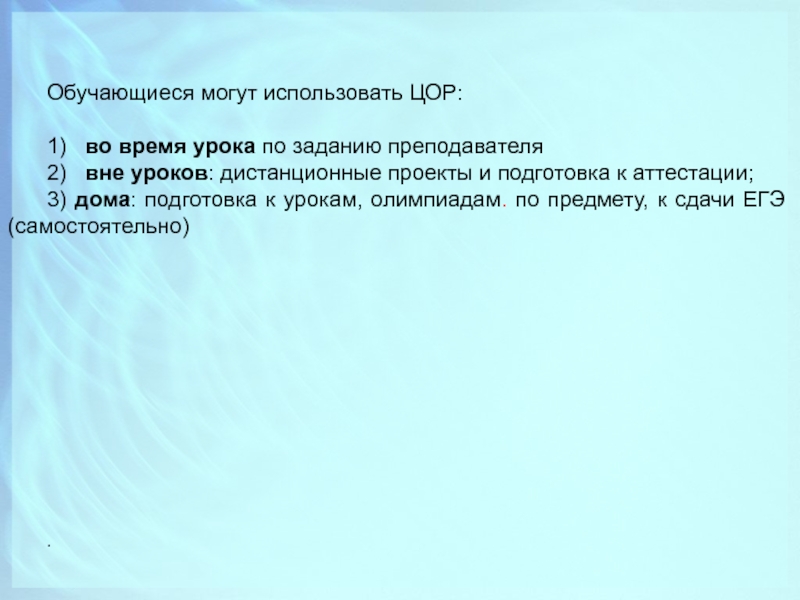 Обучающиеся могут использовать ЦОР:

1) во время урока по заданию преподавателя
2) вне уроков: дистанционные проекты и подготовка к аттестации;
3) дома: подготовка к урокам, олимпиадам. по предмету, к сдачи ЕГЭ (самостоятельно)

.